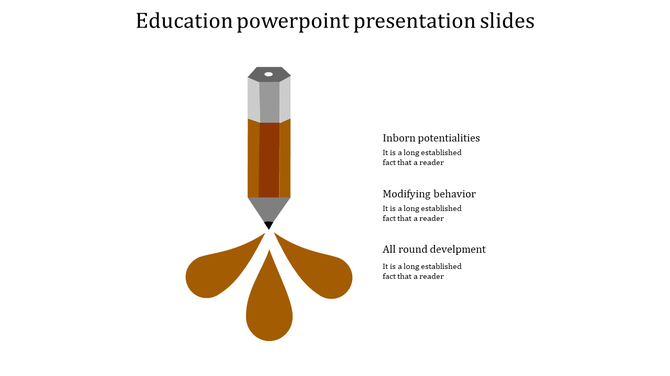 Education powerpoint presentation slides

Inborn potentialities
It is a long established fact that a reader

Modifying behavior
It is a long established fact that a reader

All round develpment
It is a long established fact that a reader